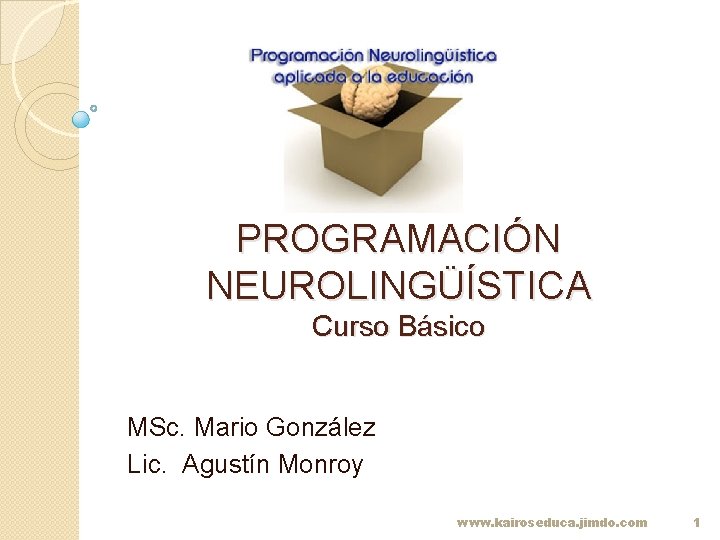 Programación Neurolingüística aplicada a la educación

PROGRAMACIÓN NEUROLINGÜÍSTICA
Curso Básico

MSc. Mario González
Lic. Agustín Monroy

www.kairoseduca.jimdo.com 1